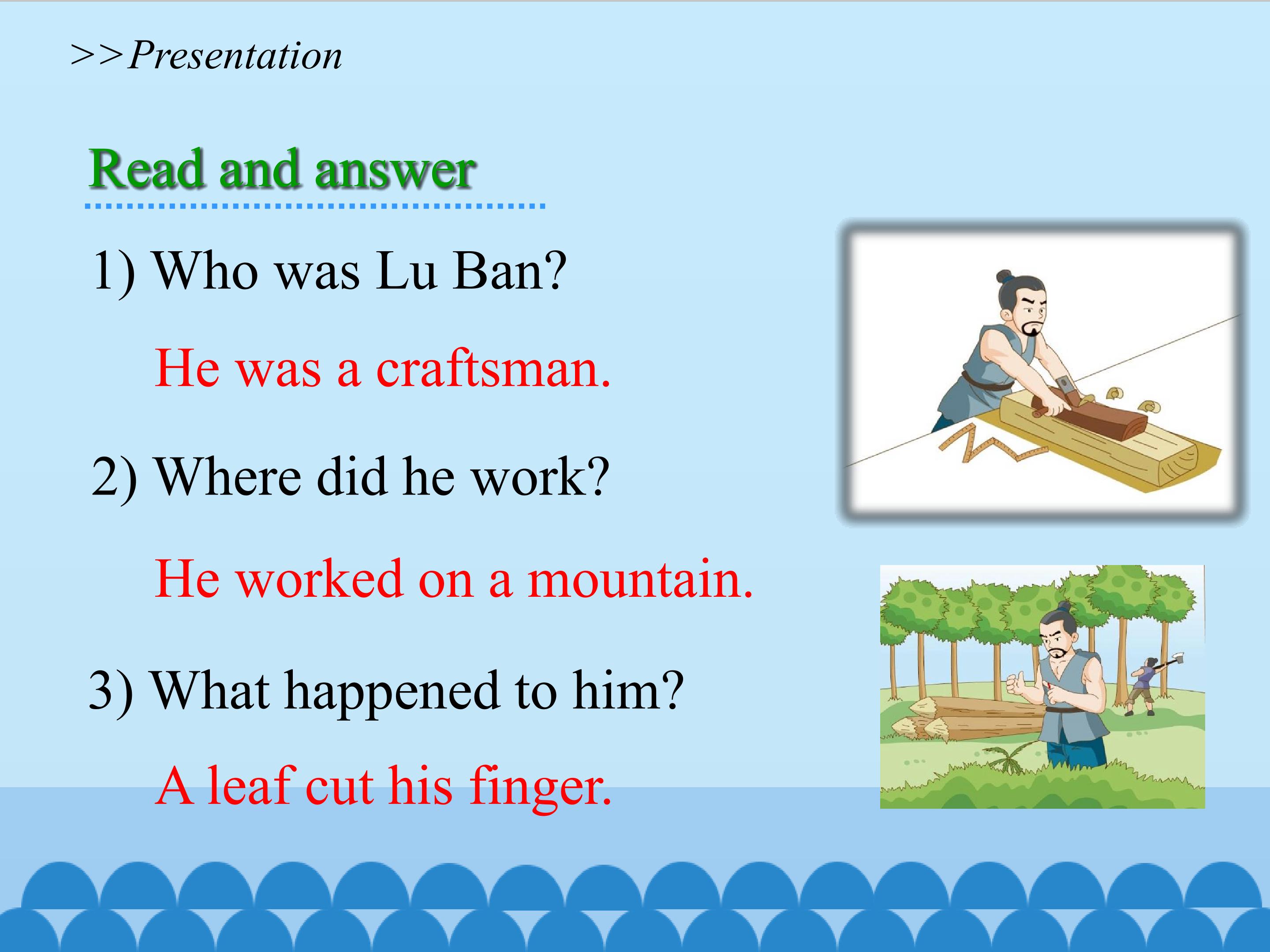 >>Presentation

Read and answer

1) Who was Lu Ban?

He was a craftsman.

2) Where did he work?

He worked on a mountain.

3) What happened to him?

A leaf cut his finger.